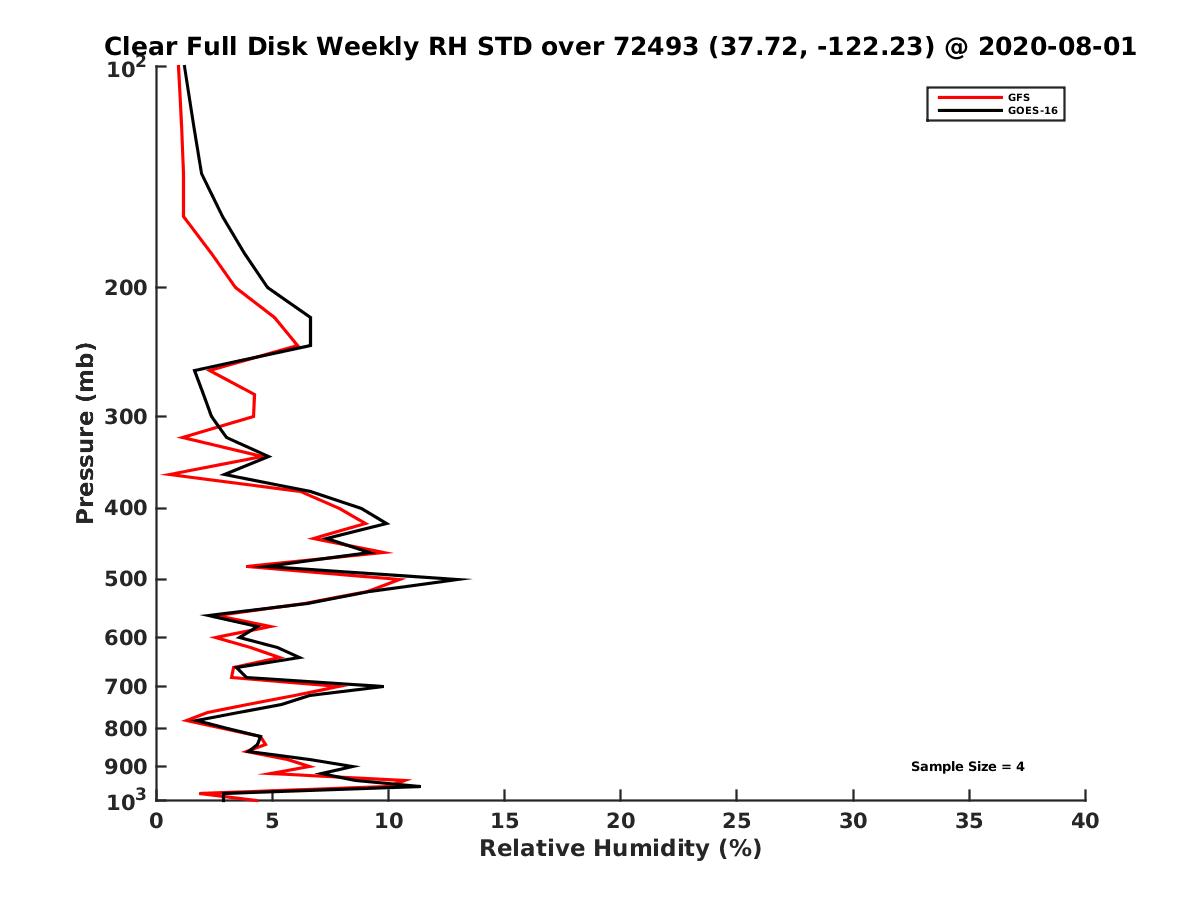 Clear Full Disk Weekly RH STD over 72493 (37.72, -122.23) @ 2020-08-01

GFS
GOES-16

Pressure (mb)

$10^2$
200
300
400
500
600
700
800
900
$10^3$

Sample Size = 4

0 5 10 15 20 25 30 35 40

Relative Humidity (%)